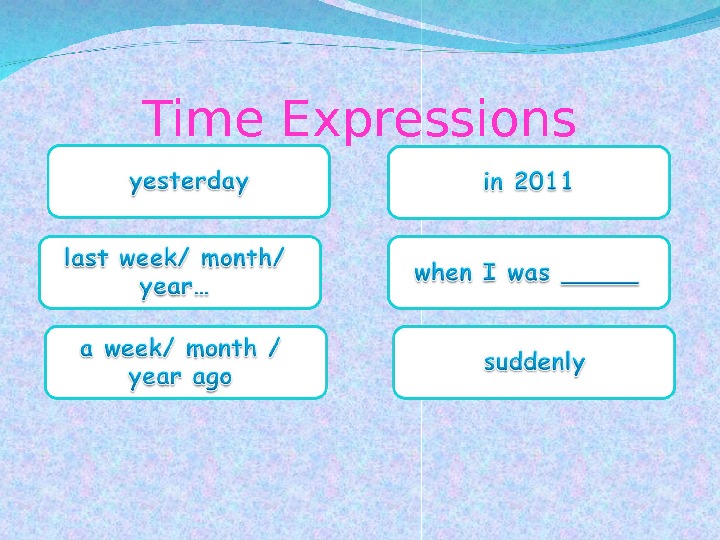 Time Expressions

yesterday

last week/ month/ year…

a week/ month / year ago

in 2011

when I was _____

suddenly